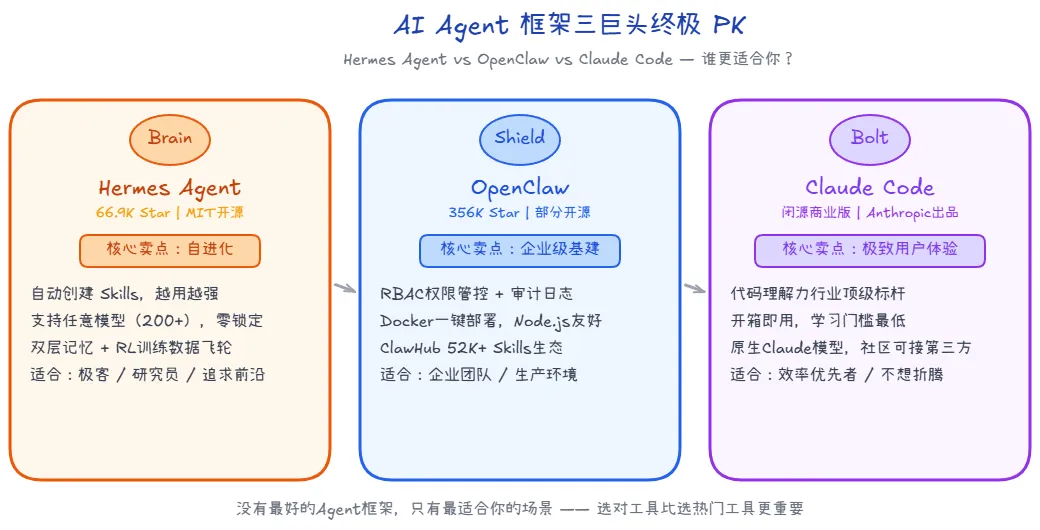 AI Agent 框架三巨头终极 PK

Hermes Agent vs OpenClaw vs Claude Code — 谁更适合你？

Brain

Hermes Agent

66.9K Star | MIT开源

核心卖点：自进化

自动创建 Skills，越用越强
支持任意模型（200+），零锁定
双层记忆 + RL训练数据飞轮
适合：极客 / 研究员 / 追求前沿

Shield

OpenClaw

356K Star | 部分开源

核心卖点：企业级基建

RBAC权限管控 + 审计日志
Docker一键部署，Node.js友好
ClawHub 52K+ Skills生态
适合：企业团队 / 生产环境

Bolt

Claude Code

闭源商业版 | Anthropic出品

核心卖点：极致用户体验

代码理解力行业顶级标杆
开箱即用，学习门槛最低
原生Claude模型，社区可接第三方
适合：效率优先者 / 不想折腾

没有最好的Agent框架，只有最适合你的场景 —— 选对工具比选热门工具更重要